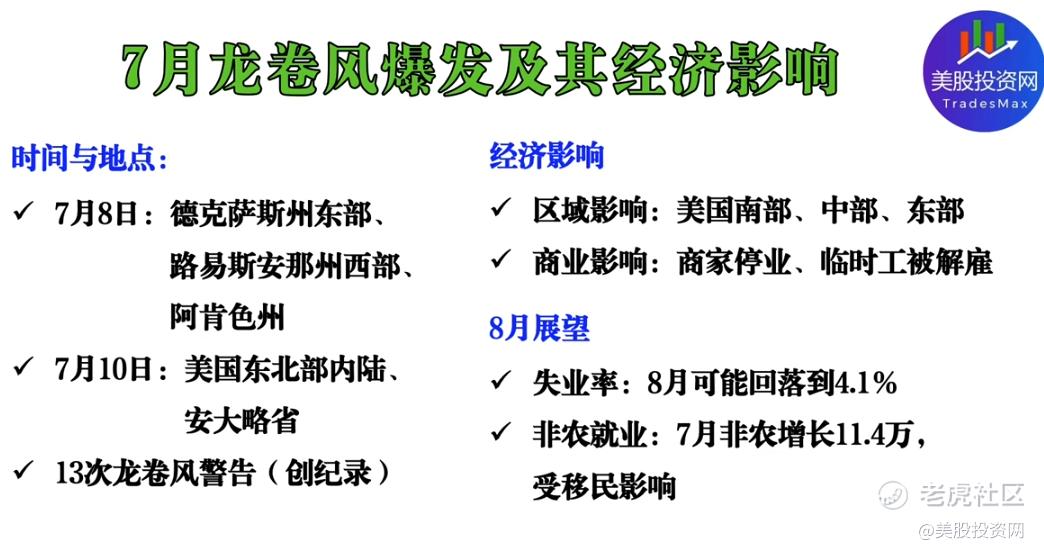 7月龙卷风爆发及其经济影响

美股投资网
TradesMax

时间与地点：

✓ 7月8日：德克萨斯州东部、路易斯安那州西部、阿肯色州

✓ 7月10日：美国东北部内陆、安大略省

✓ 13次龙卷风警告（创纪录）

经济影响

✓ 区域影响：美国南部、中部、东部

✓ 商业影响：商家停业、临时工被解雇

8月展望

✓ 失业率：8月可能回落到4.1%

✓ 非农就业：7月非农增长11.4万，受移民影响

老虎社区
@美股投资网